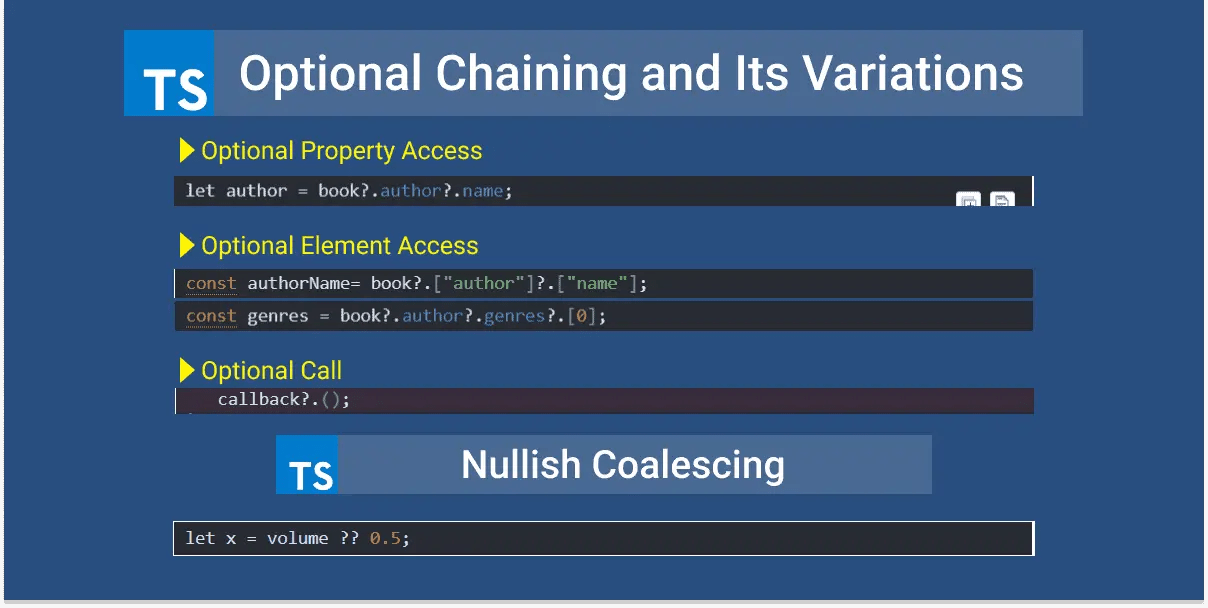 TS Optional Chaining and Its Variations

Optional Property Access

let author = book?.author?.name;

Optional Element Access

const authorName= book?.["author"]?.["name"];

const genres = book?.author?.genres?.[0];

Optional Call

callback?.();

TS Nullish Coalescing

let x = volume ?? 0.5;